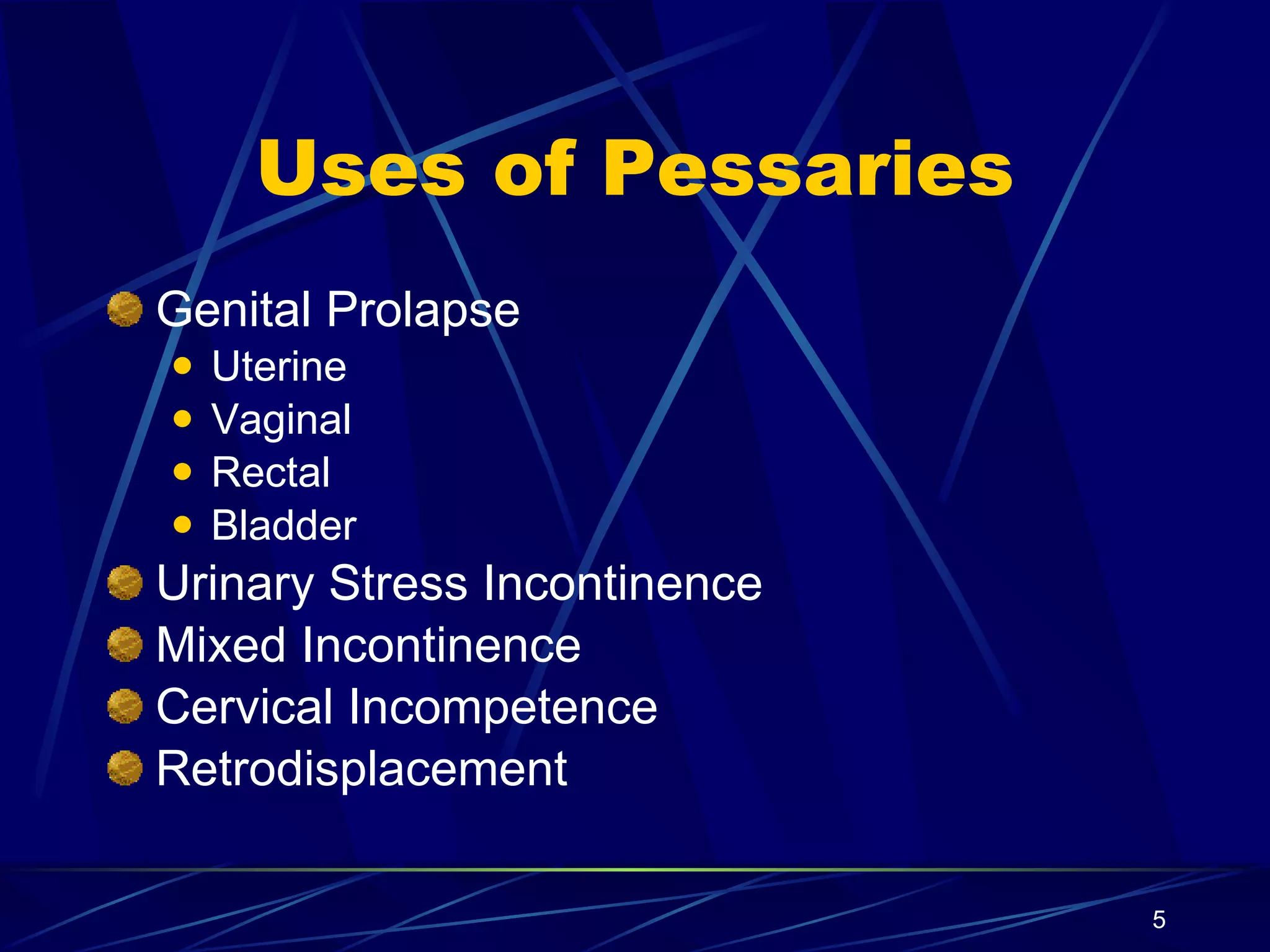 Uses of Pessaries

- Genital Prolapse
  - Uterine
  - Vaginal
  - Rectal
  - Bladder
- Urinary Stress Incontinence
- Mixed Incontinence
- Cervical Incompetence
- Retrodisplacement

5